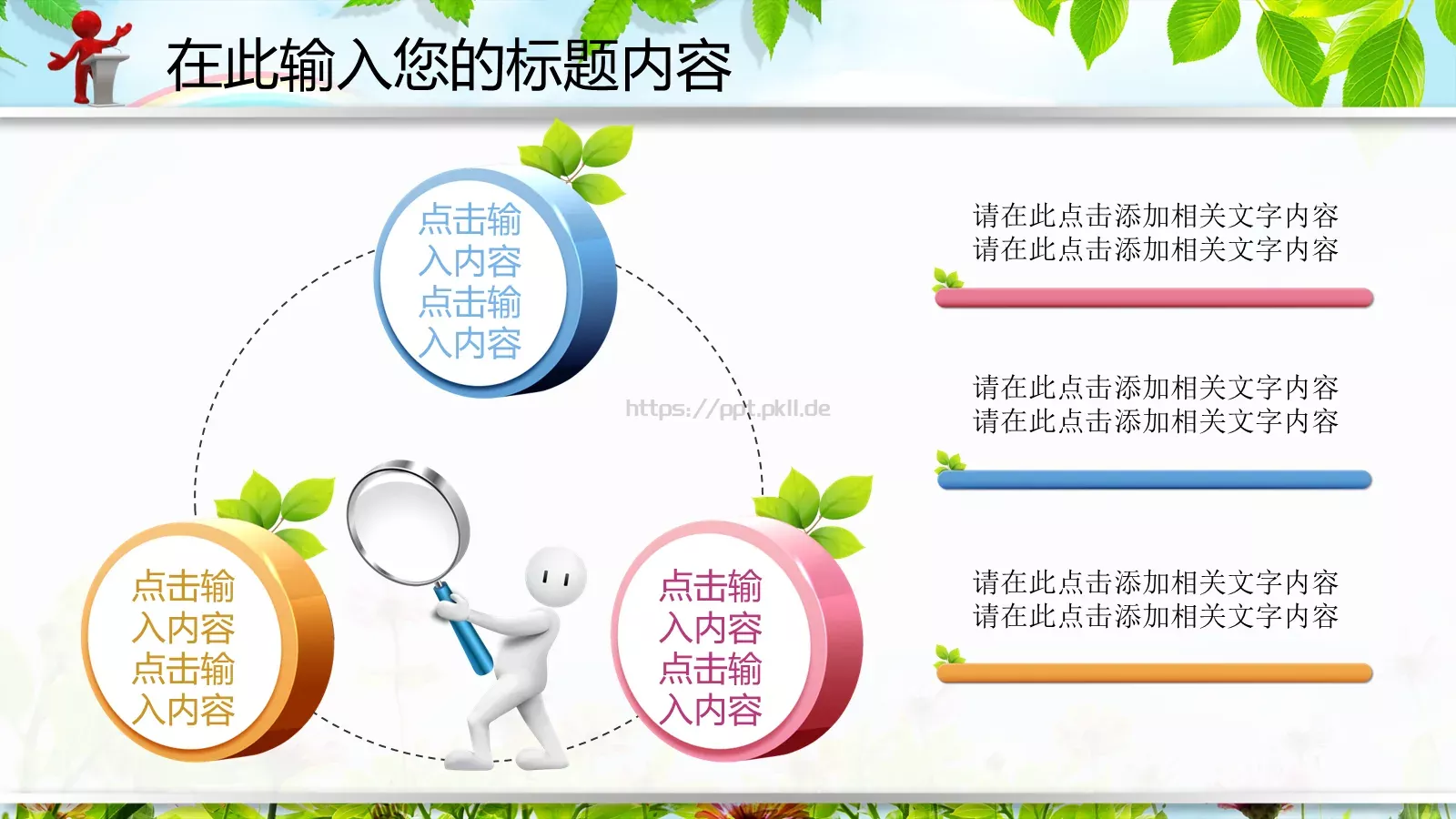 在此输入您的标题内容

点击输入内容点击输入内容

https://ppt.pkll.de

点击输入内容点击输入内容

点击输入内容点击输入内容

请在此点击添加相关文字内容
请在此点击添加相关文字内容

请在此点击添加相关文字内容
请在此点击添加相关文字内容

请在此点击添加相关文字内容
请在此点击添加相关文字内容